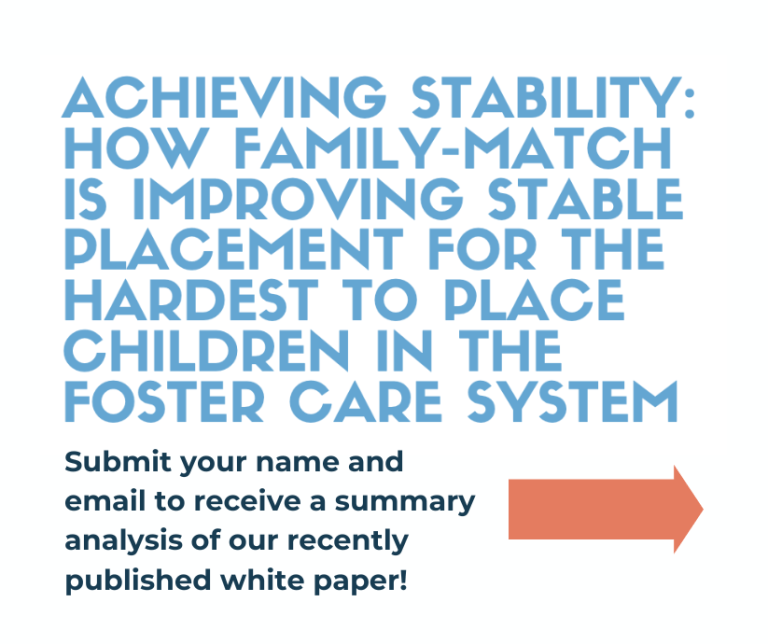 ACHIEVING STABILITY: HOW FAMILY-MATCH IS IMPROVING STABLE PLACEMENT FOR THE HARDEST TO PLACE CHILDREN IN THE FOSTER CARE SYSTEM

Submit your name and email to receive a summary analysis of our recently published white paper!